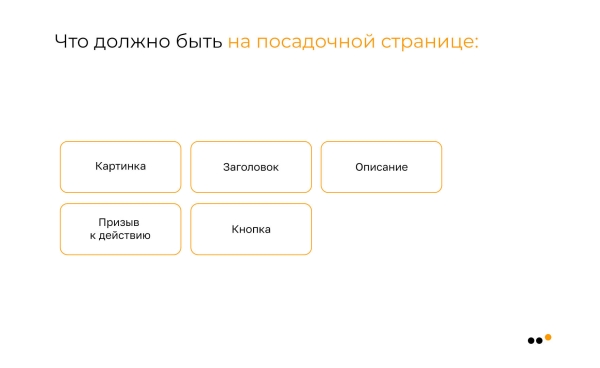 Что должно быть на посадочной странице:

Картинка

Заголовок

Описание

Призыв к действию

Кнопка